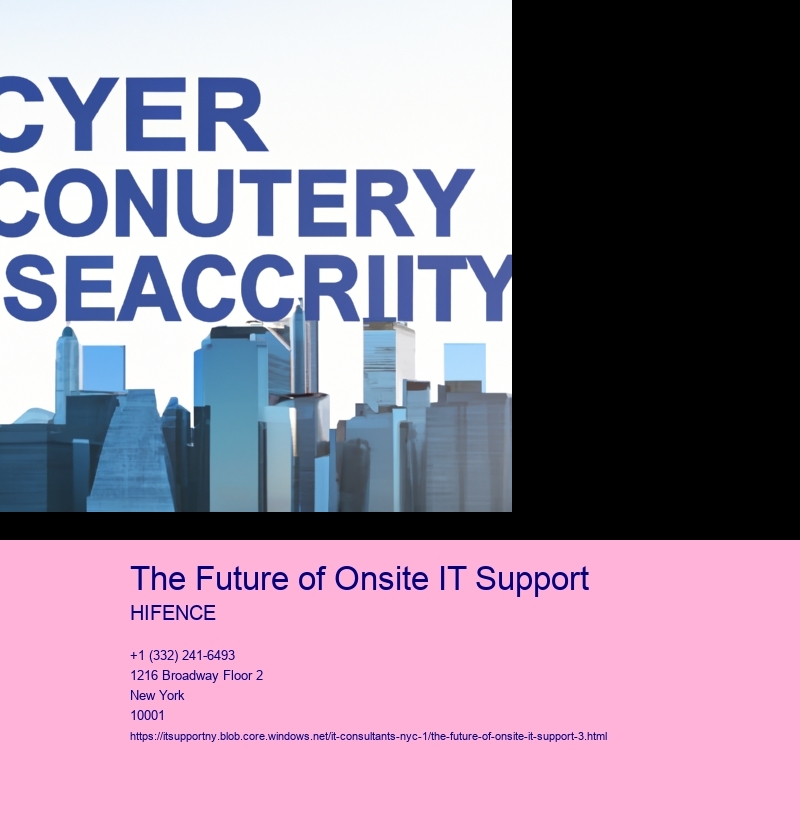 CYER
CONUTERY
SEACCRIITY

The Future of Onsite IT Support
HIFENCE

+1 (332) 241-6493
1216 Broadway Floor 2
New York
10001
https://itsupportny.blob.core.windows.net/it-consultants-nyc-1/the-future-of-onsite-it-support-3.html